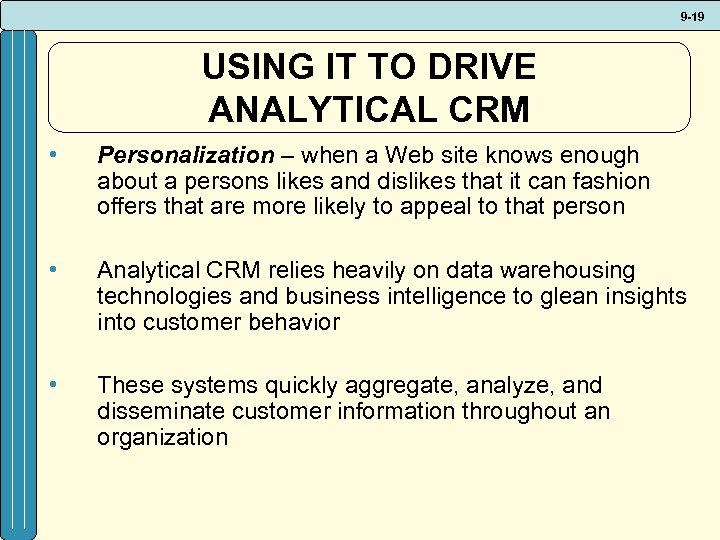 9-19

USING IT TO DRIVE ANALYTICAL CRM

• Personalization – when a Web site knows enough about a persons likes and dislikes that it can fashion offers that are more likely to appeal to that person

• Analytical CRM relies heavily on data warehousing technologies and business intelligence to glean insights into customer behavior

• These systems quickly aggregate, analyze, and disseminate customer information throughout an organization